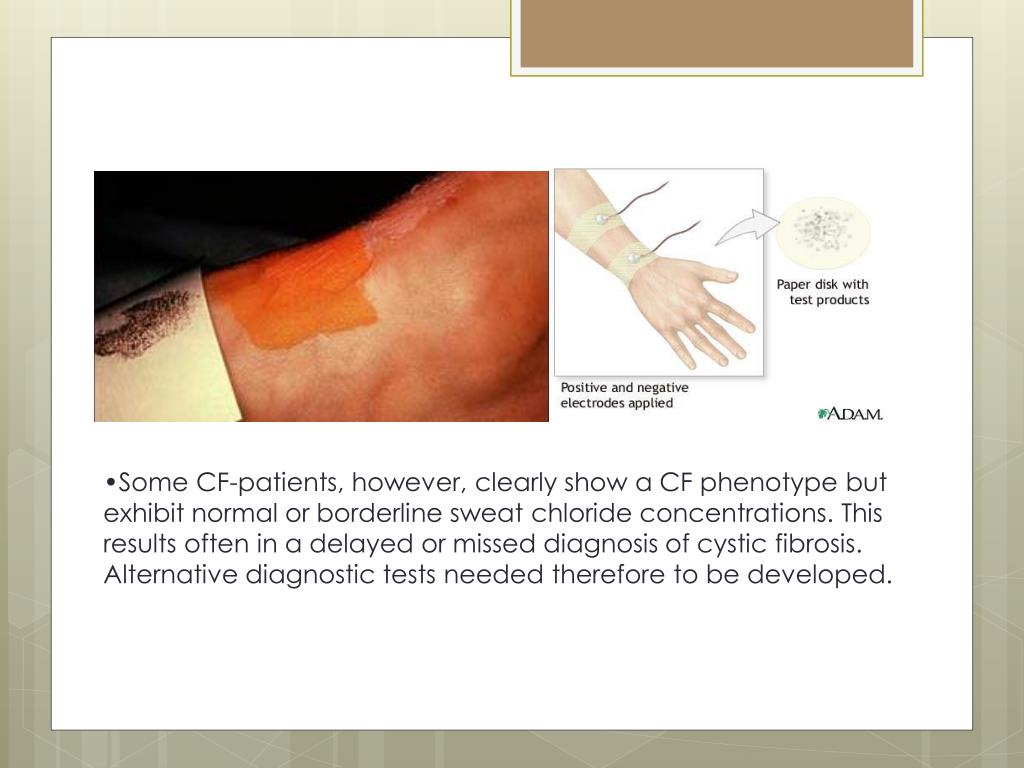 Paper disk with test products

Positive and negative electrodes applied

A.D.A.M.

•Some CF-patients, however, clearly show a CF phenotype but exhibit normal or borderline sweat chloride concentrations. This results often in a delayed or missed diagnosis of cystic fibrosis. Alternative diagnostic tests needed therefore to be developed.